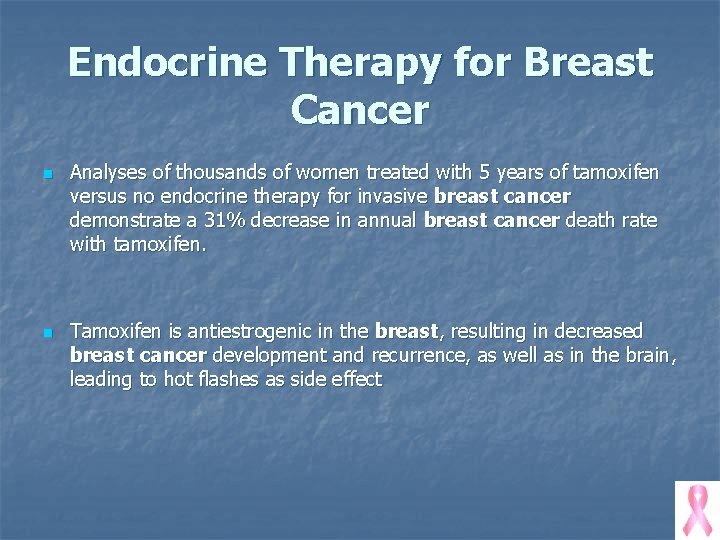 Endocrine Therapy for Breast Cancer

• Analyses of thousands of women treated with 5 years of tamoxifen versus no endocrine therapy for invasive breast cancer demonstrate a 31% decrease in annual breast cancer death rate with tamoxifen.

• Tamoxifen is antiestrogenic in the breast, resulting in decreased breast cancer development and recurrence, as well as in the brain, leading to hot flashes as side effect